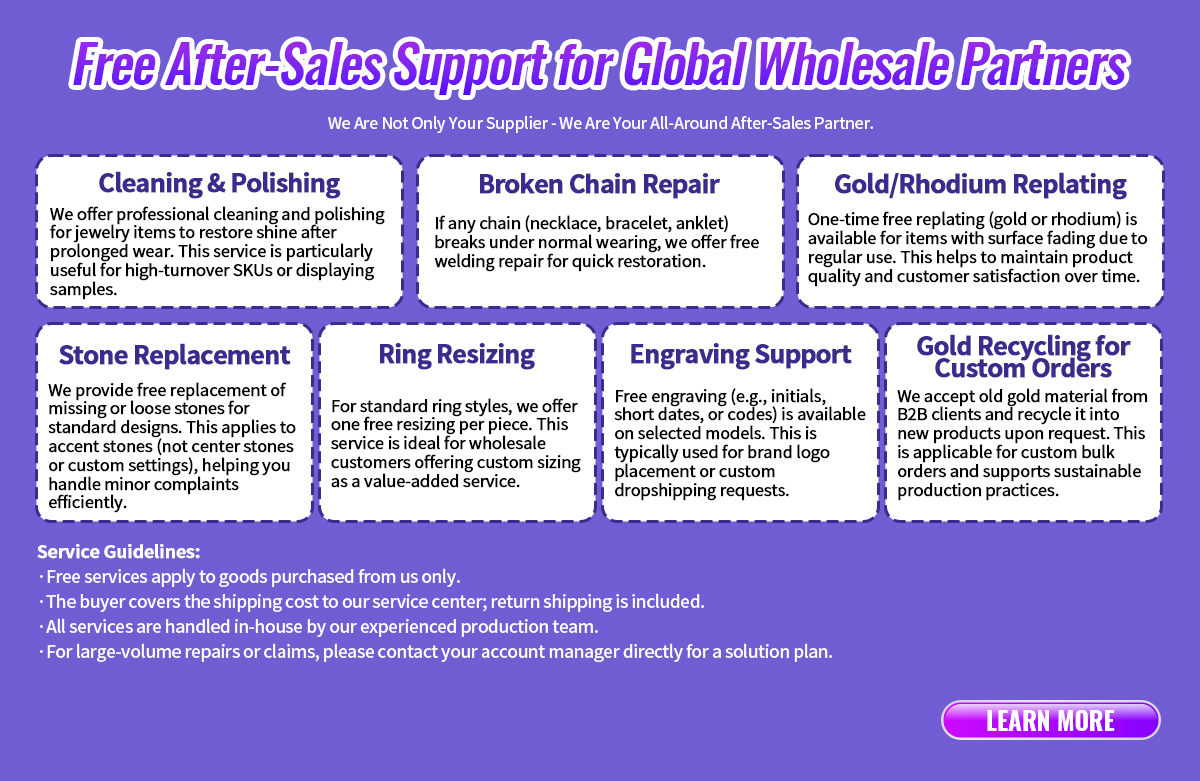 Free After-Sales Support for Global Wholesale Partners

We Are Not Only Your Supplier - We Are Your All-Around After-Sales Partner.

Cleaning & Polishing

We offer professional cleaning and polishing for jewelry items to restore shine after prolonged wear. This service is particularly useful for high-turnover SKUs or displaying samples.

Broken Chain Repair

If any chain (necklace, bracelet, anklet) breaks under normal wearing, we offer free welding repair for quick restoration.

Gold/Rhodium Replating

One-time free replating (gold or rhodium) is available for items with surface fading due to regular use. This helps to maintain product quality and customer satisfaction over time.

Stone Replacement

We provide free replacement of missing or loose stones for standard designs. This applies to accent stones (not center stones or custom settings), helping you handle minor complaints efficiently.

Ring Resizing

For standard ring styles, we offer one free resizing per piece. This service is ideal for wholesale customers offering custom sizing as a value-added service.

Engraving Support

Free engraving (e.g., initials, short dates, or codes) is available on selected models. This is typically used for brand logo placement or custom dropshipping requests.

Gold Recycling for Custom Orders

We accept old gold material from B2B clients and recycle it into new products upon request. This is applicable for custom bulk orders and supports sustainable production practices.

Service Guidelines:
· Free services apply to goods purchased from us only.
· The buyer covers the shipping cost to our service center; return shipping is included.
· All services are handled in-house by our experienced production team.
· For large-volume repairs or claims, please contact your account manager directly for a solution plan.

LEARN MORE